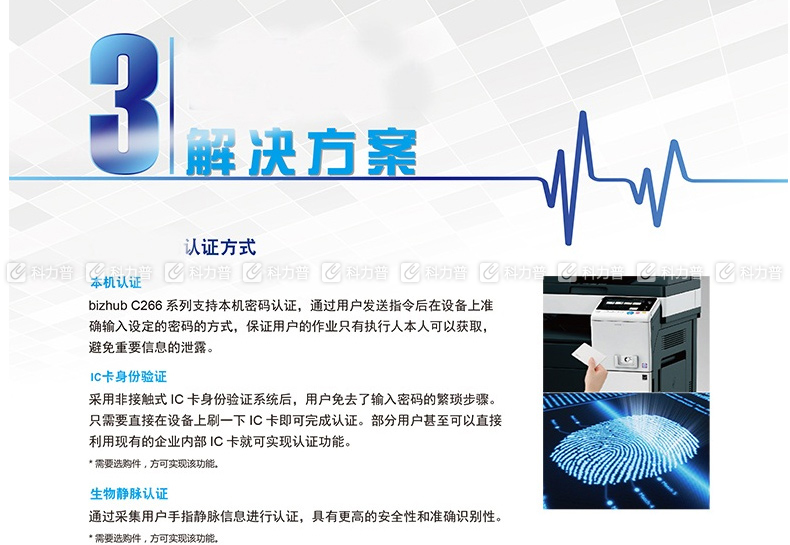 3 解决方案

认证方式

科力普 科力普 科力普 科力普 科力普 科力普 科力普 科力普 科力普 科力普

本机认证
bizhub C266 系列支持本机密码认证，通过用户发送指令后在设备上准确输入设定的密码的方式，保证用户的作业只有执行人本人可以获取，避免重要信息的泄露。

IC卡身份验证
采用非接触式 IC 卡身份验证系统后，用户免去了输入密码的繁琐步骤。只需要直接在设备上刷一下 IC 卡即可完成认证。部分用户甚至可以直接利用现有的企业内部 IC 卡就可实现认证功能。
* 需要选购件，方可实现该功能。

生物静脉认证
通过采集用户手指静脉信息进行认证，具有更高的安全性和准确识别性。
* 需要选购件，方可实现该功能。